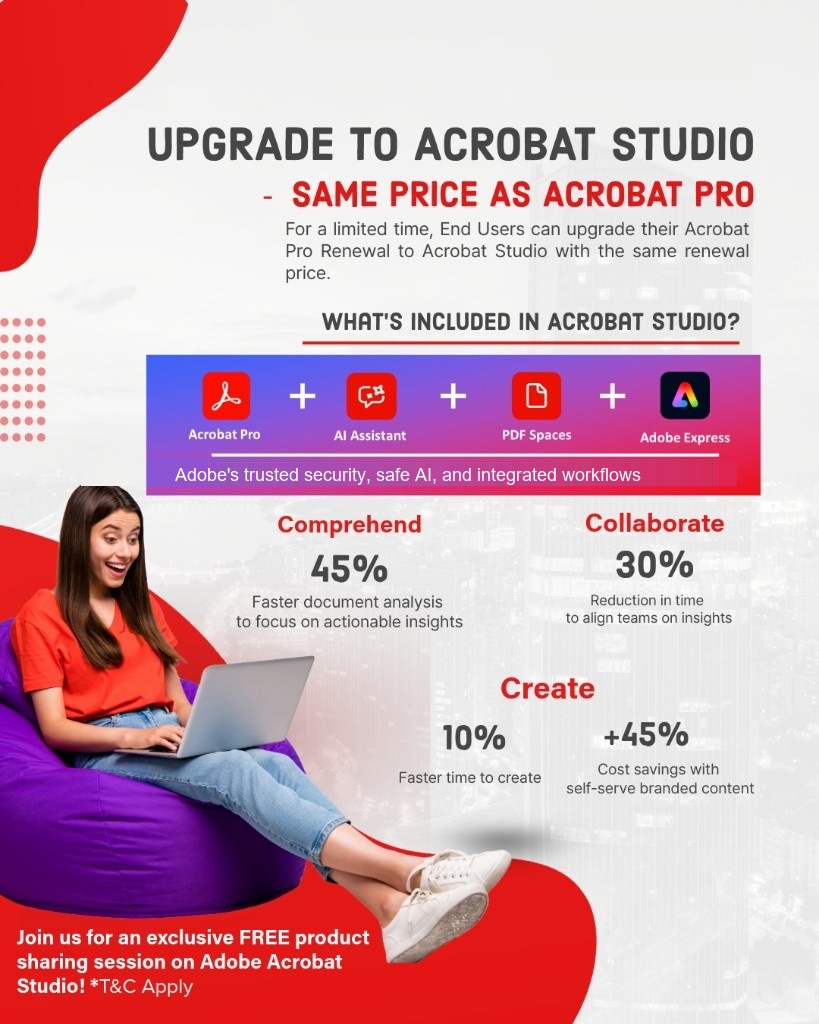 UPGRADE TO ACROBAT STUDIO

- SAME PRICE AS ACROBAT PRO

For a limited time, End Users can upgrade their Acrobat Pro Renewal to Acrobat Studio with the same renewal price.

WHAT'S INCLUDED IN ACROBAT STUDIO?

Acrobat Pro + AI Assistant + PDF Spaces + Adobe Express

Adobe's trusted security, safe AI, and integrated workflows

Comprehend

45%

Faster document analysis to focus on actionable insights

Collaborate

30%

Reduction in time to align teams on insights

Create

10%

Faster time to create

+45%

Cost savings with self-serve branded content

Join us for an exclusive FREE product sharing session on Adobe Acrobat Studio! *T&C Apply